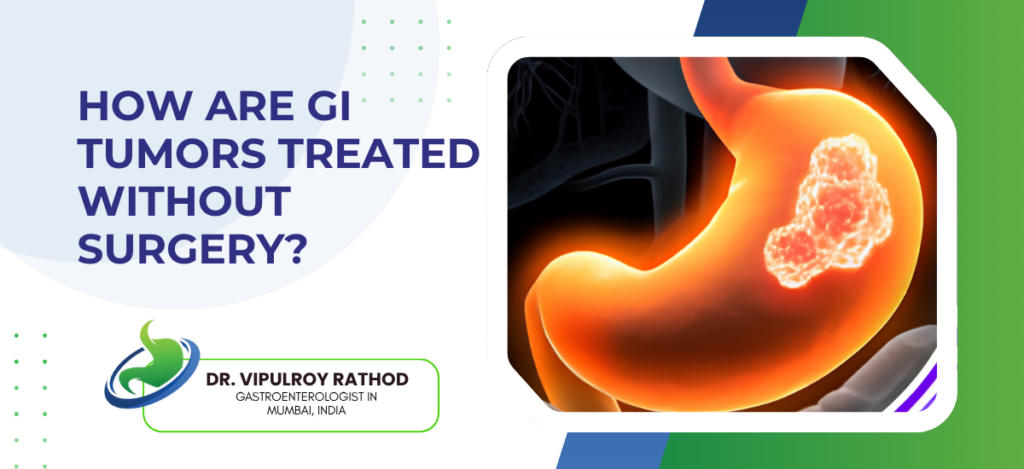 HOW ARE GI TUMORS TREATED WITHOUT SURGERY?

DR. VIPULROY RATHOD
GASTROENTEROLOGIST IN MUMBAI, INDIA